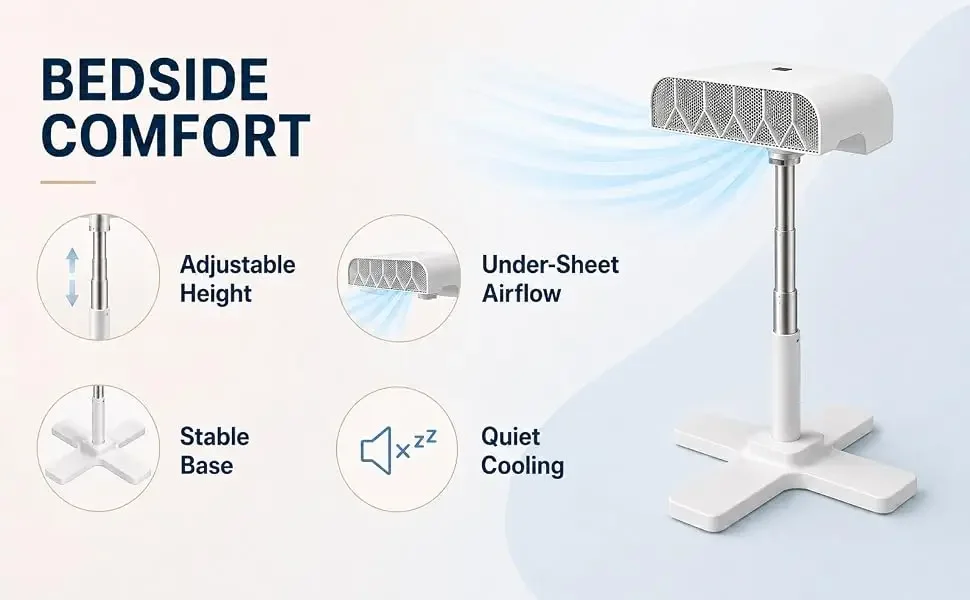 BEDSIDE COMFORT

Adjustable Height

Under-Sheet Airflow

Stable Base

Quiet Cooling